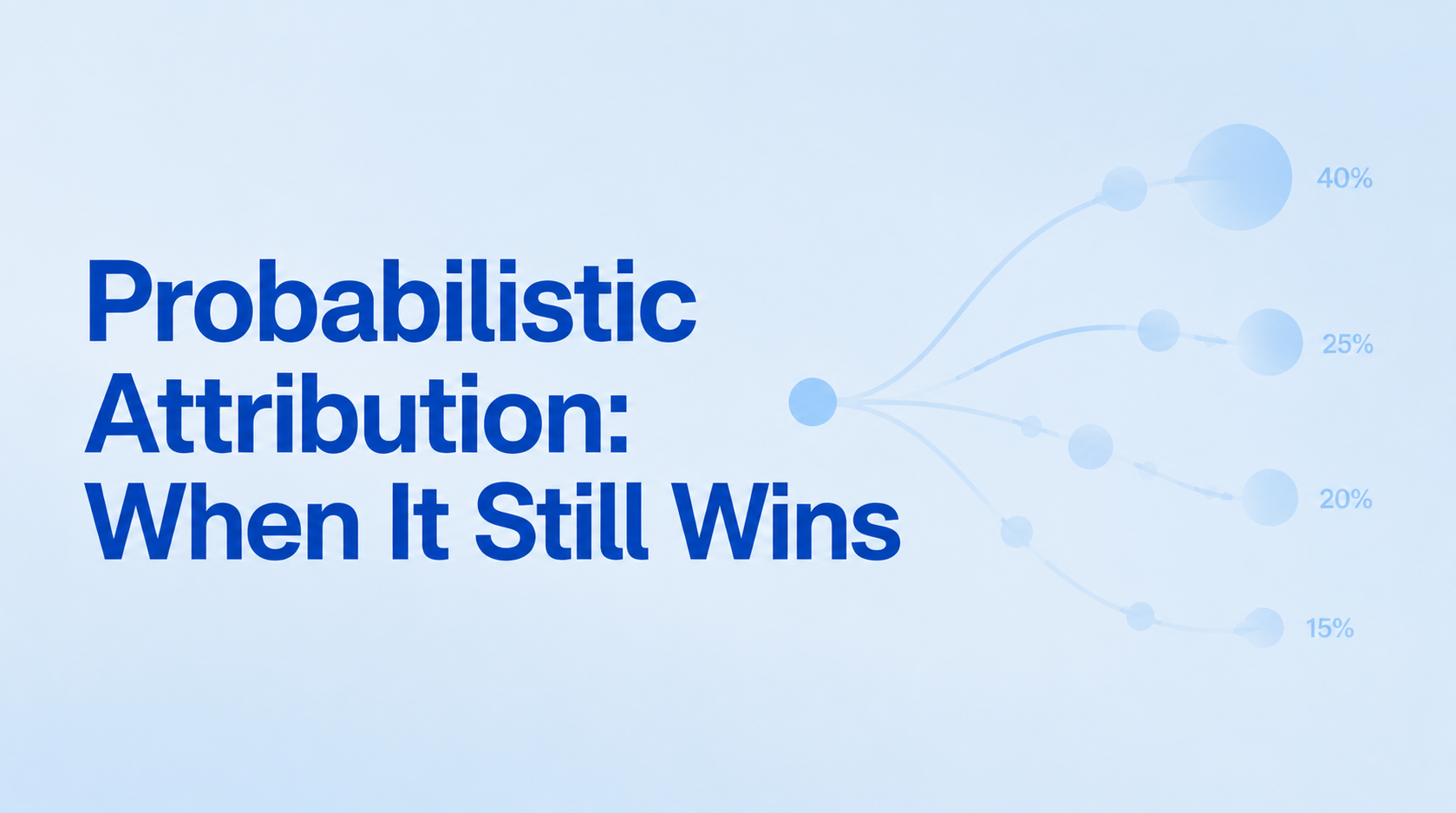 Probabilistic Attribution: When It Still Wins

40%

25%

20%

15%